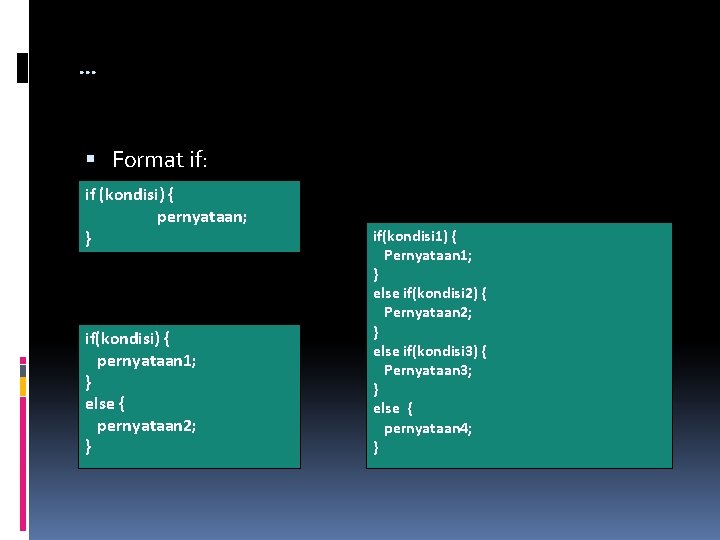 ...

Format if:

if (kondisi) {
pernyataan;
}

if(kondisi) {
pernyataan1;
}
else {
pernyataan2;
}

if(kondisi1) {
Pernyataan1;
}
else if(kondisi2) {
Pernyataan2;
}
else if(kondisi3) {
Pernyataan3;
}
else {
pernyataan4;
}